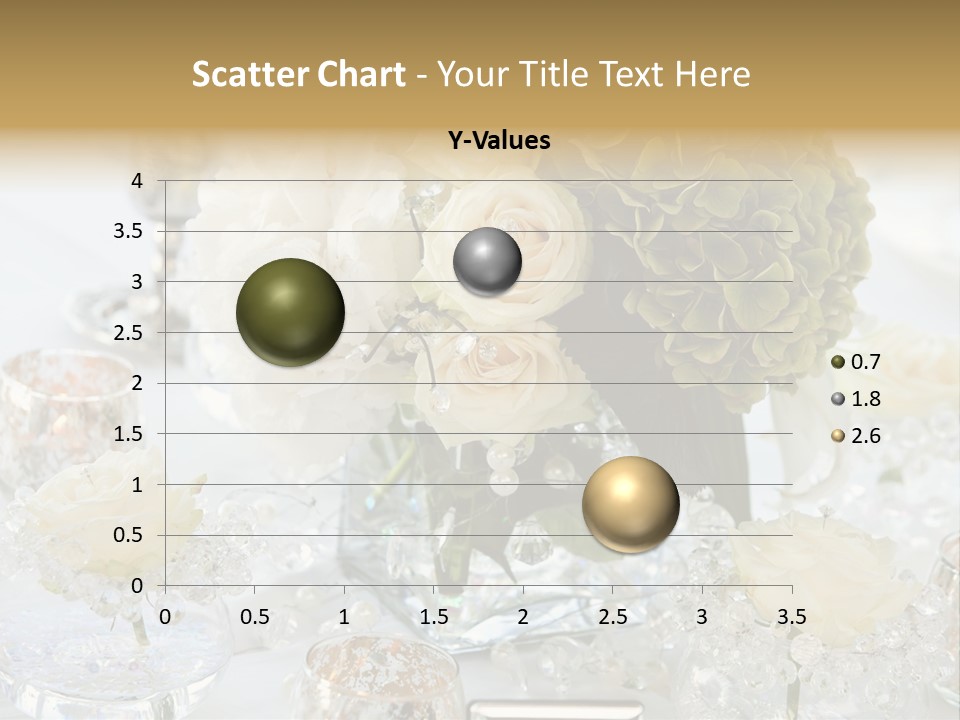 Scatter Chart - Your Title Text Here

Y-Values

4
3.5
3
2.5
2
1.5
1
0.5
0

0 0.5 1 1.5 2 2.5 3 3.5

0.7
1.8
2.6